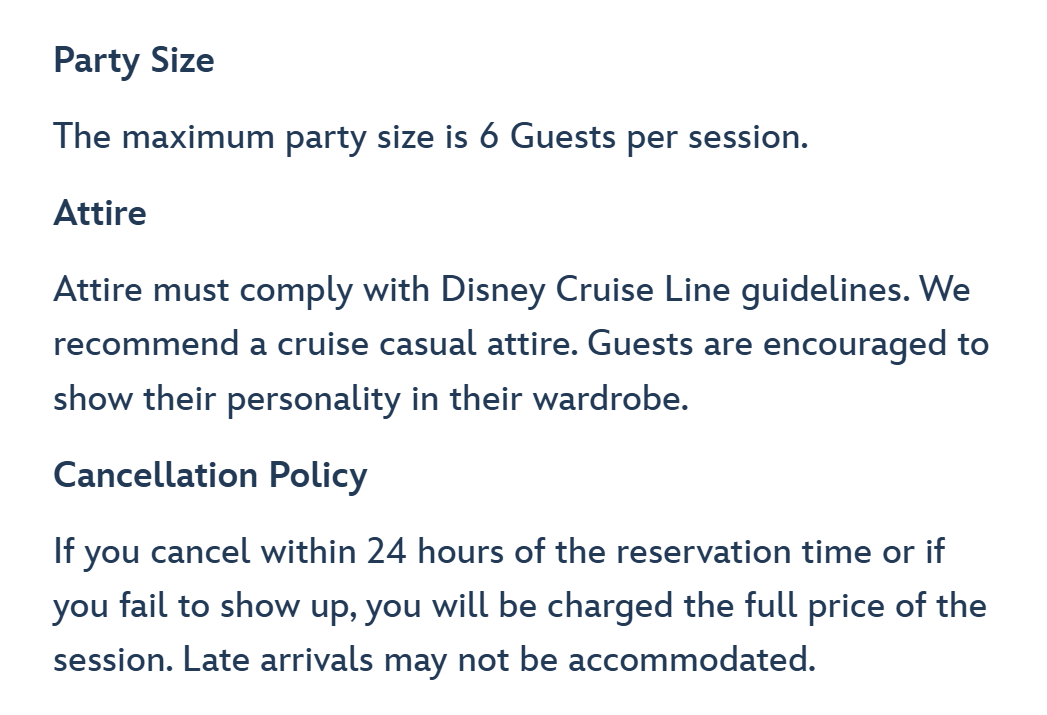 Party Size

The maximum party size is 6 Guests per session.

Attire

Attire must comply with Disney Cruise Line guidelines. We recommend a cruise casual attire. Guests are encouraged to show their personality in their wardrobe.

Cancellation Policy

If you cancel within 24 hours of the reservation time or if you fail to show up, you will be charged the full price of the session. Late arrivals may not be accommodated.